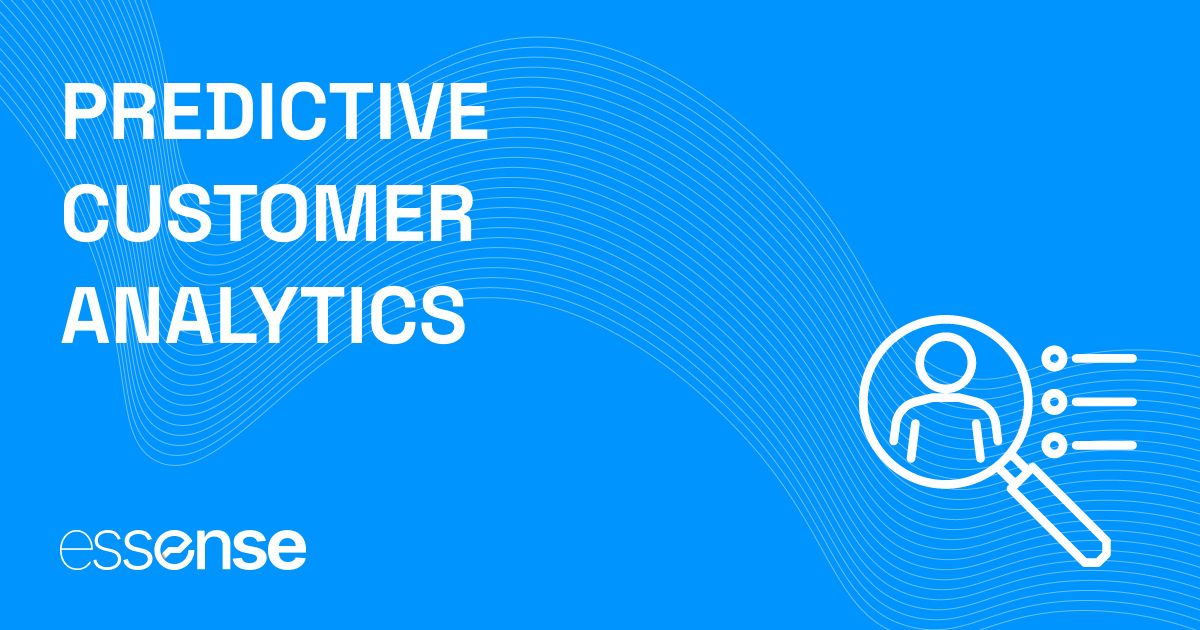 PREDICTIVE CUSTOMER ANALYTICS

essense